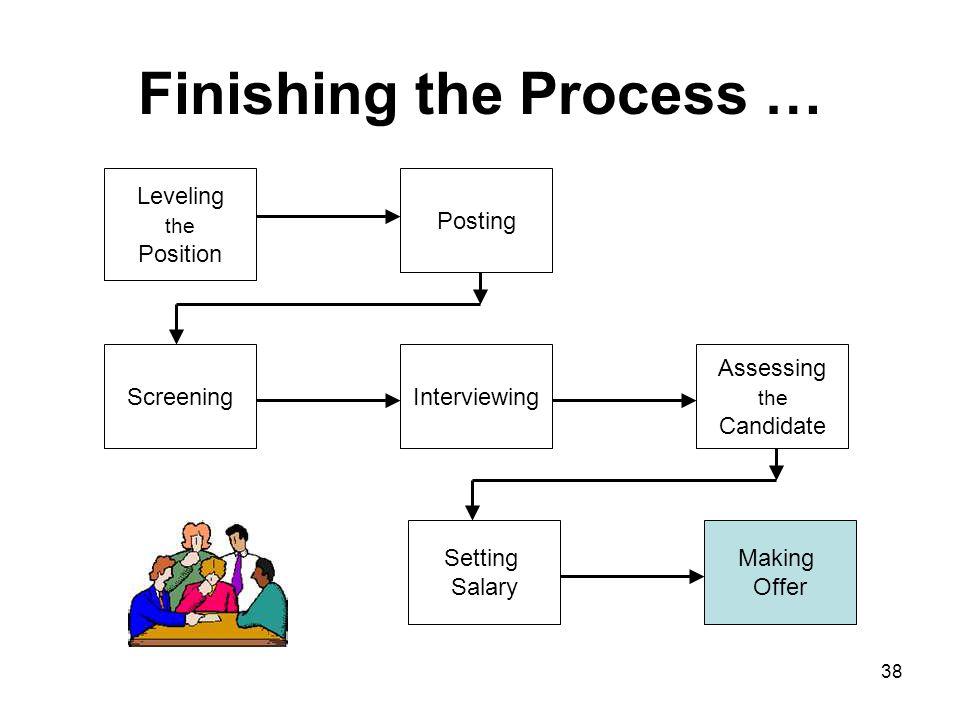 Finishing the Process …

Leveling the Position

Posting

Screening

Interviewing

Assessing the Candidate

Setting Salary

Making Offer

38